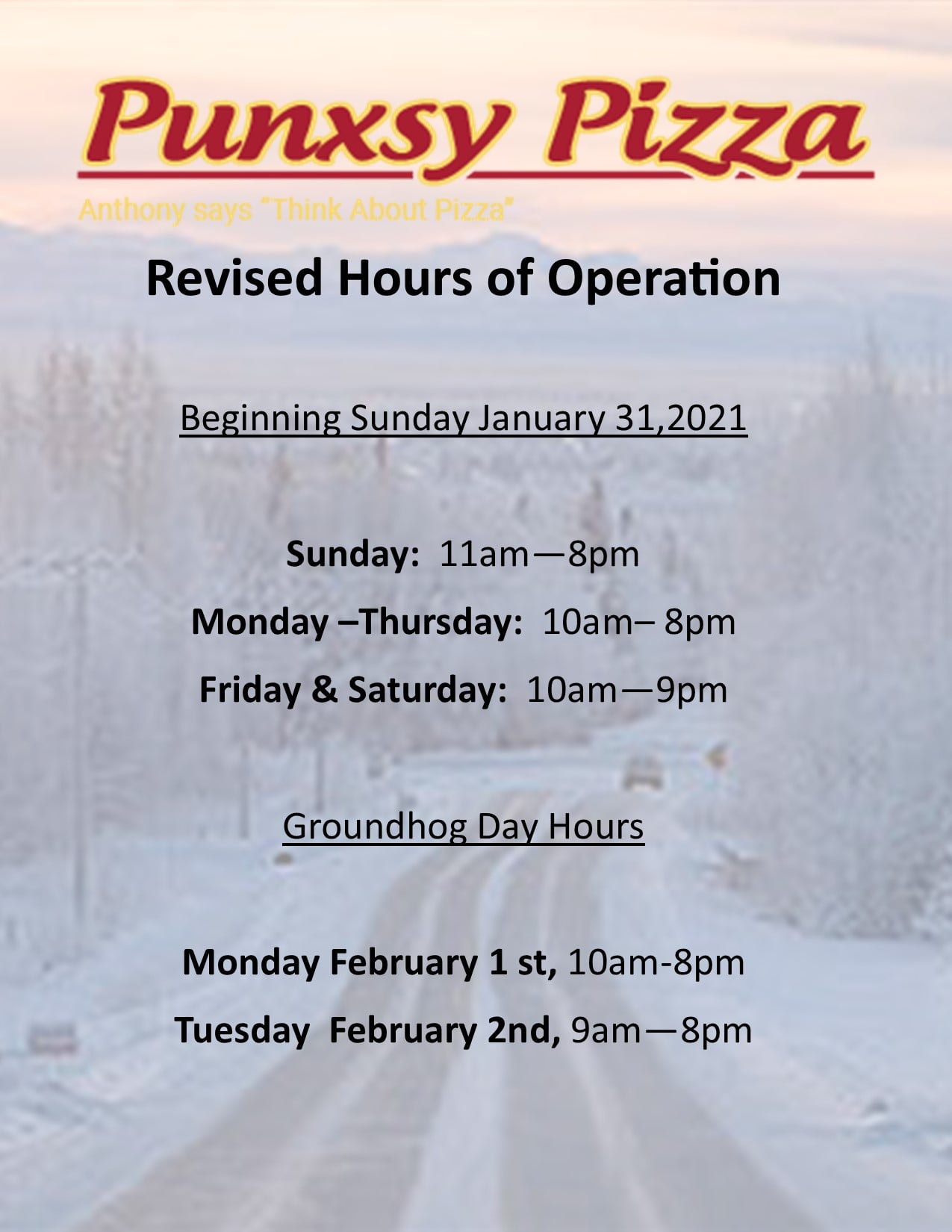 Punxsy Pizza

Anthony says "Think About Pizza"

Revised Hours of Operation

Beginning Sunday January 31,2021

Sunday: 11am—8pm

Monday –Thursday: 10am– 8pm

Friday & Saturday: 10am—9pm

Groundhog Day Hours

Monday February 1 st, 10am-8pm

Tuesday February 2nd, 9am—8pm